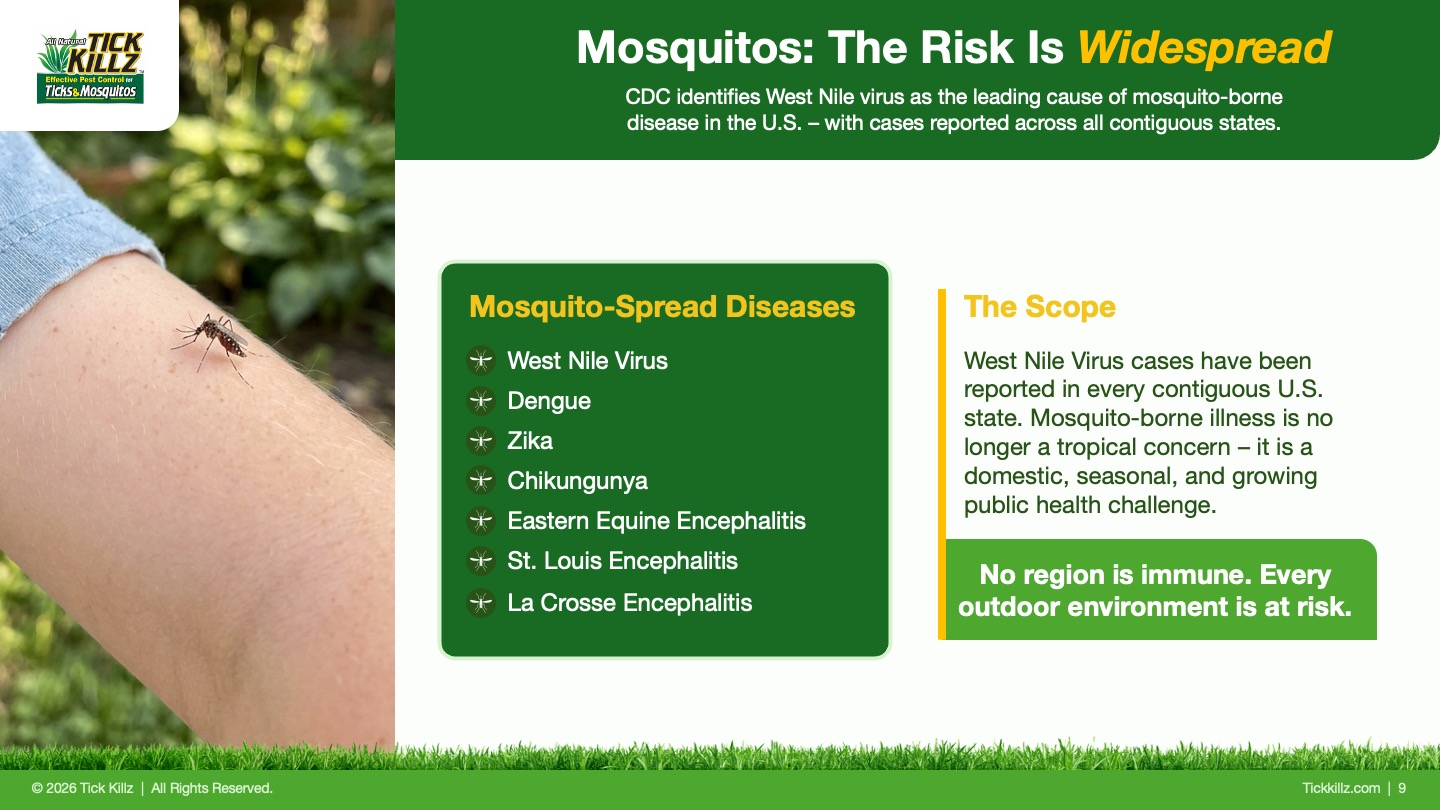 All Natural TICK KILLZ
Effective Pest Control for Ticks & Mosquitos

Mosquitos: The Risk Is Widespread

CDC identifies West Nile virus as the leading cause of mosquito-borne disease in the U.S. – with cases reported across all contiguous states.

Mosquito-Spread Diseases

West Nile Virus
Dengue
Zika
Chikungunya
Eastern Equine Encephalitis
St. Louis Encephalitis
La Crosse Encephalitis

The Scope

West Nile Virus cases have been reported in every contiguous U.S. state. Mosquito-borne illness is no longer a tropical concern – it is a domestic, seasonal, and growing public health challenge.

No region is immune. Every outdoor environment is at risk.

© 2026 Tick Killz | All Rights Reserved.

Tickkillz.com | 9